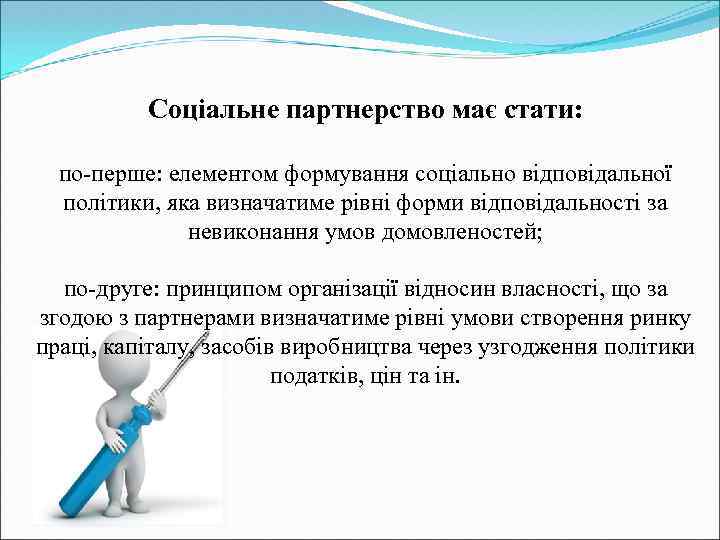 Соціальне партнерство має стати:

по-перше: елементом формування соціально відповідальної політики, яка визначатиме рівні форми відповідальності за невиконання умов домовленостей;

по-друге: принципом організації відносин власності, що за згодою з партнерами визначатиме рівні умови створення ринку праці, капіталу, засобів виробництва через узгодження політики податків, цін та ін.